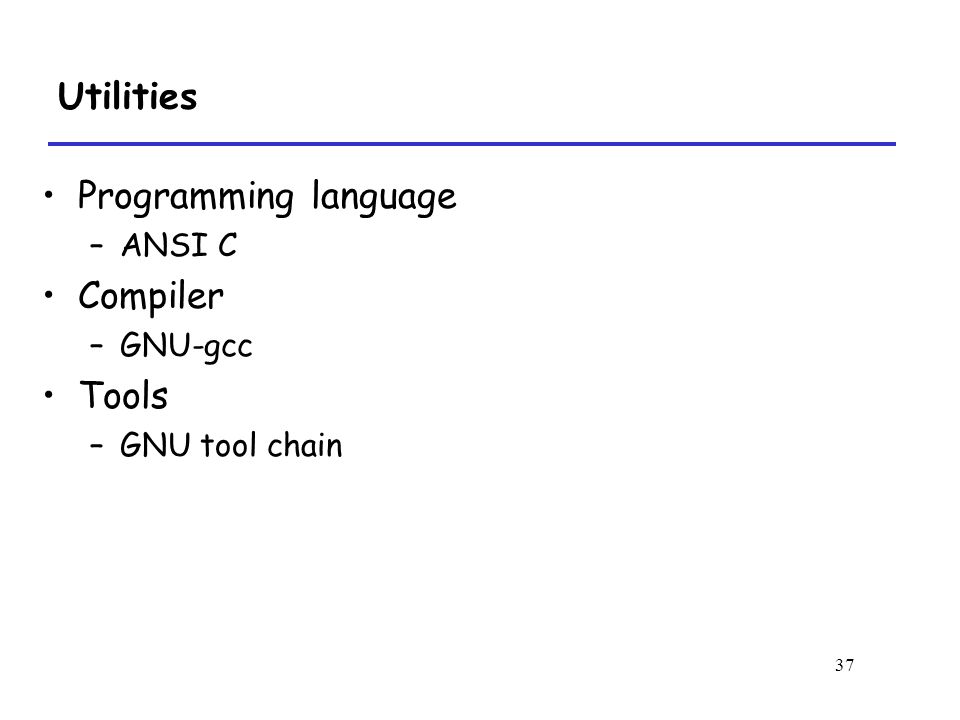 Utilities

• Programming language
  – ANSI C
• Compiler
  – GNU-gcc
• Tools
  – GNU tool chain

37